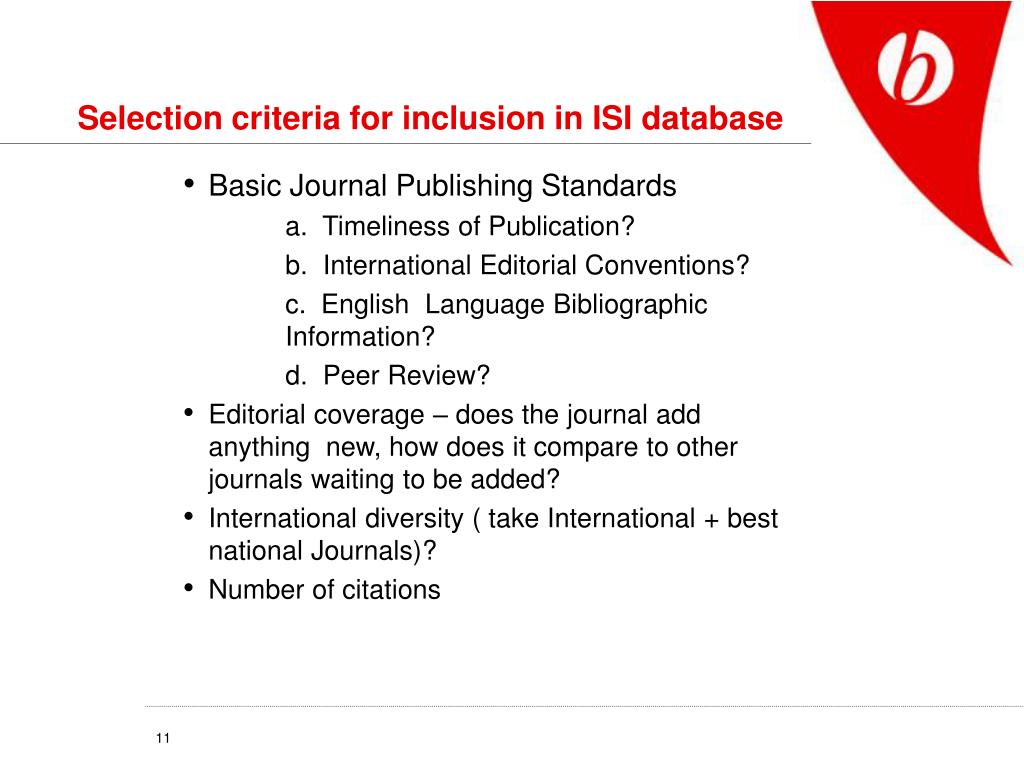 b

Selection criteria for inclusion in ISI database

• Basic Journal Publishing Standards

a. Timeliness of Publication?

b. International Editorial Conventions?

c. English Language Bibliographic Information?

d. Peer Review?

• Editorial coverage – does the journal add anything new, how does it compare to other journals waiting to be added?

• International diversity ( take International + best national Journals)?

• Number of citations

11